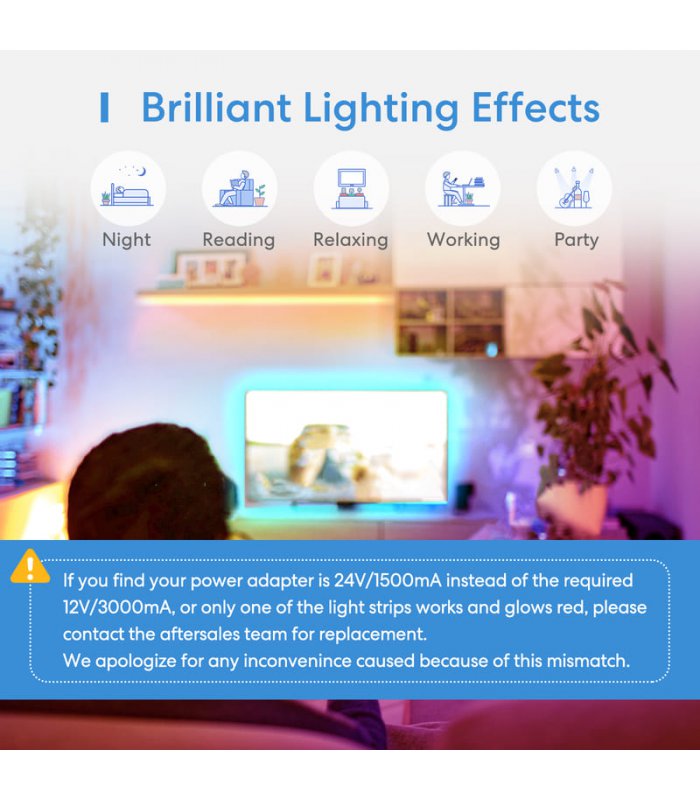 Brilliant Lighting Effects

Night

Reading

Relaxing

Working

Party

If you find your power adapter is 24V/1500mA instead of the required 12V/3000mA, or only one of the light strips works and glows red, please contact the aftersales team for replacement.
We apologize for any inconvenince caused because of this mismatch.